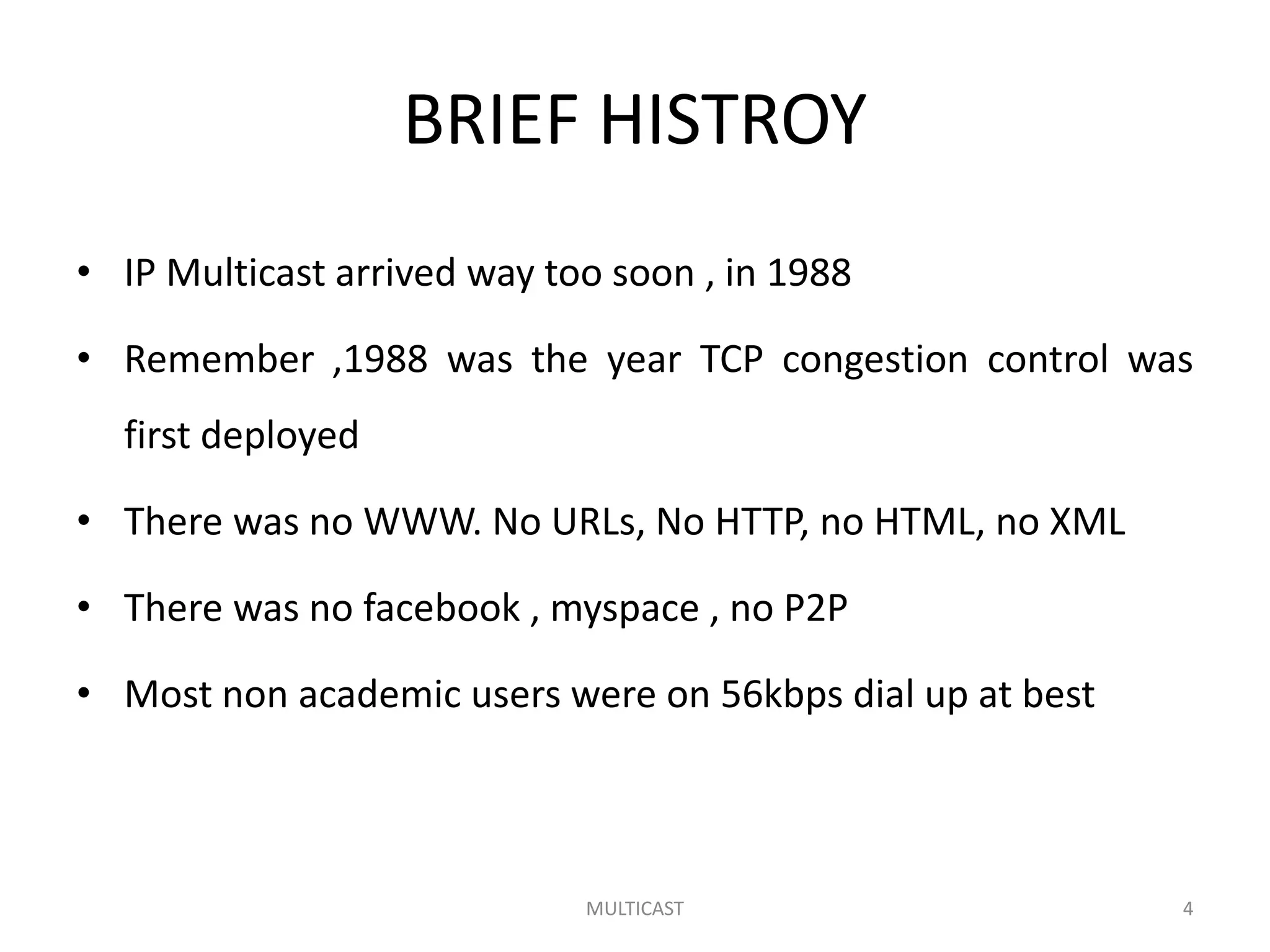 BRIEF HISTROY

• IP Multicast arrived way too soon , in 1988

• Remember ,1988 was the year TCP congestion control was first deployed

• There was no WWW. No URLs, No HTTP, no HTML, no XML

• There was no facebook , myspace , no P2P

• Most non academic users were on 56kbps dial up at best

MULTICAST

4